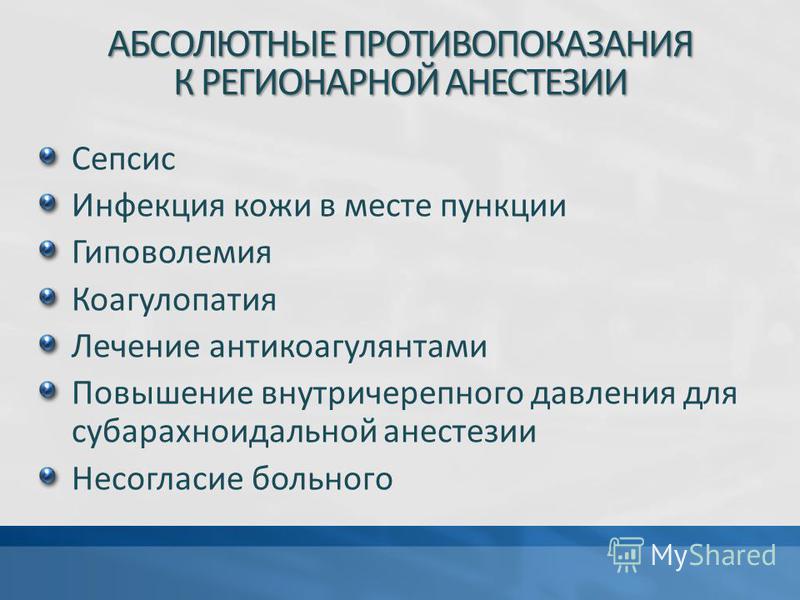 АБСОЛЮТНЫЕ ПРОТИВОПОКАЗАНИЯ К РЕГИОНАРНОЙ АНЕСТЕЗИИ

Сепсис

Инфекция кожи в месте пункции

Гиповолемия

Коагулопатия

Лечение антикоагулянтами

Повышение внутричерепного давления для субарахноидальной анестезии

Несогласие больного

MyShared